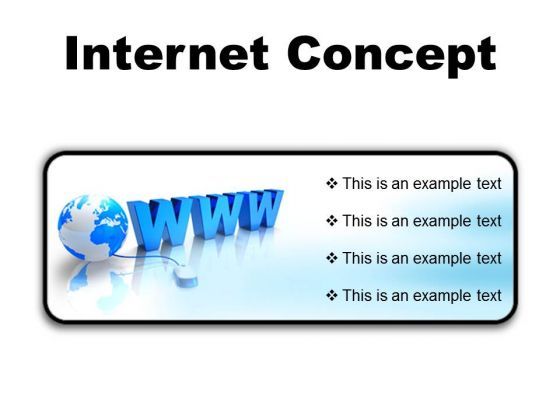 Internet Concept

WWW

❖ This is an example text

❖ This is an example text

❖ This is an example text

❖ This is an example text